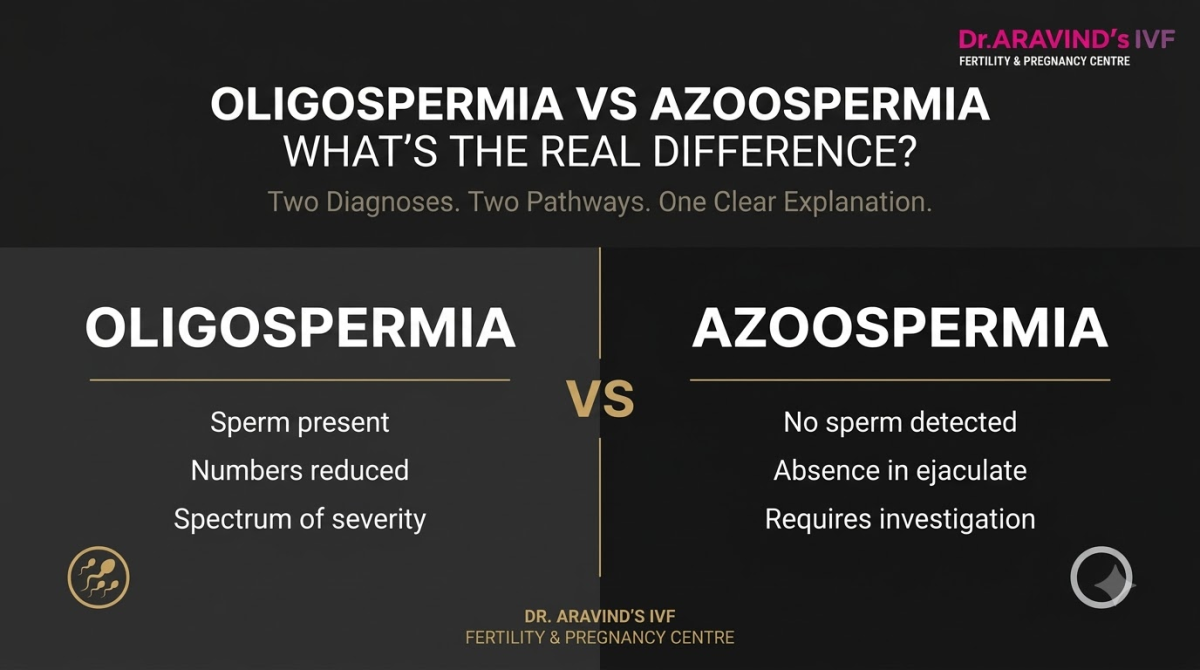 Dr.ARAVIND's IVF
FERTILITY & PREGNANCY CENTRE

OLIGOSPERMIA VS AZOOSPERMIA
WHAT'S THE REAL DIFFERENCE?

Two Diagnoses. Two Pathways. One Clear Explanation.

OLIGOSPERMIA

Sperm present
Numbers reduced
Spectrum of severity

VS

AZOOSPERMIA

No sperm detected
Absence in ejaculate
Requires investigation

DR. ARAVIND'S IVF
FERTILITY & PREGNANCY CENTRE